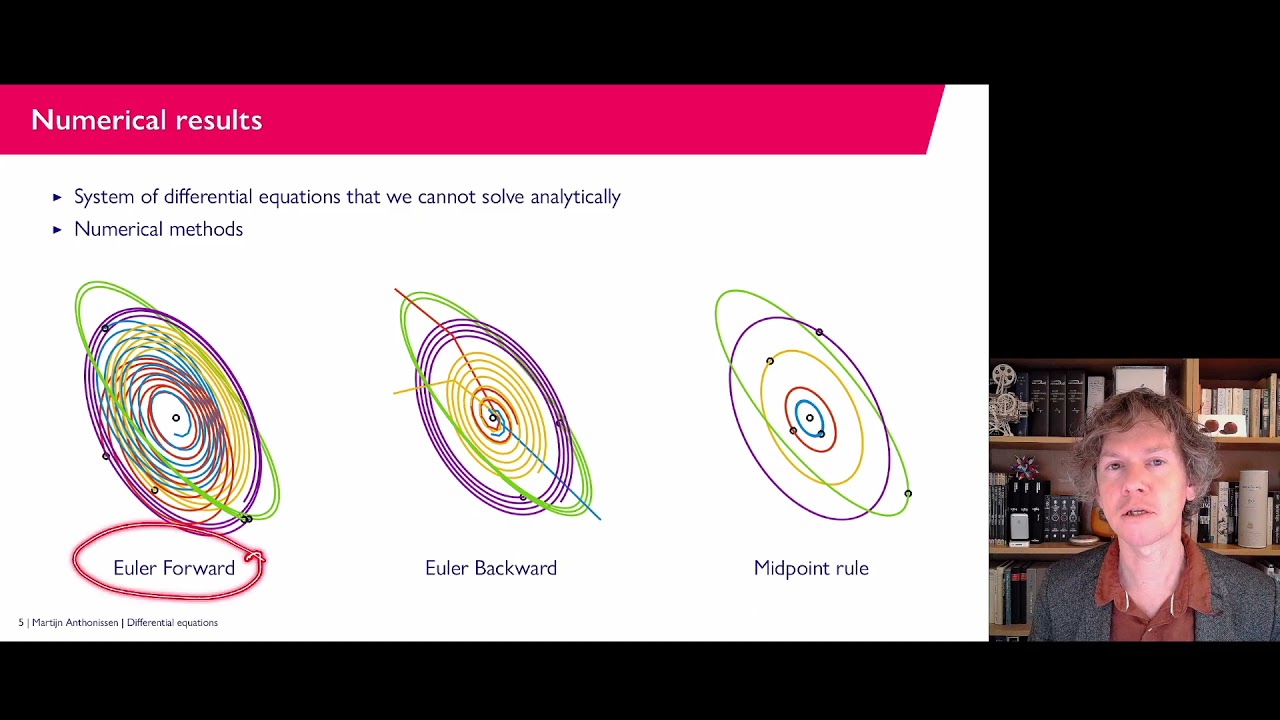 Numerical results

▸ System of differential equations that we cannot solve analytically
▸ Numerical methods

Euler Forward

Euler Backward

Midpoint rule

5 | Martijn Anthonissen | Differential equations